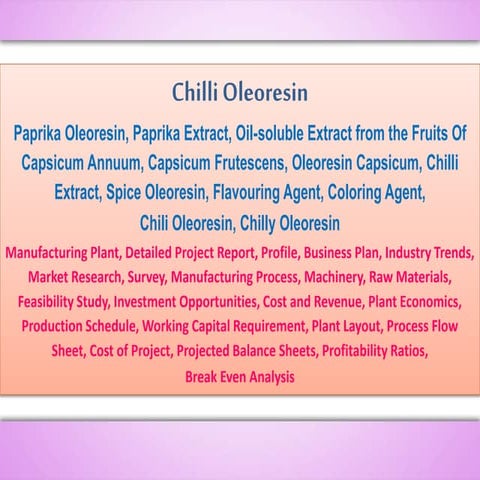 Chilli Oleoresin

Paprika Oleoresin, Paprika Extract, Oil-soluble Extract from the Fruits Of Capsicum Annuum, Capsicum Frutescens, Oleoresin Capsicum, Chilli Extract, Spice Oleoresin, Flavouring Agent, Coloring Agent, Chili Oleoresin, Chilly Oleoresin

Manufacturing Plant, Detailed Project Report, Profile, Business Plan, Industry Trends, Market Research, Survey, Manufacturing Process, Machinery, Raw Materials, Feasibility Study, Investment Opportunities, Cost and Revenue, Plant Economics, Production Schedule, Working Capital Requirement, Plant Layout, Process Flow Sheet, Cost of Project, Projected Balance Sheets, Profitability Ratios, Break Even Analysis